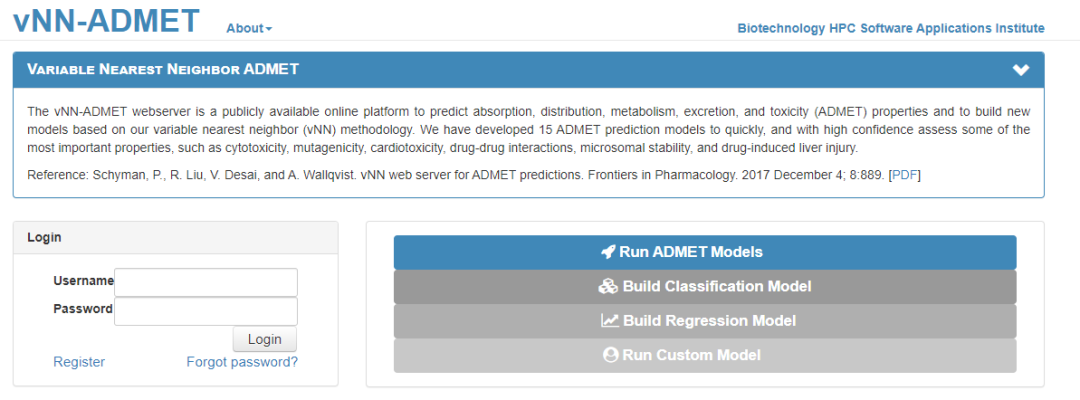 vNN-ADMET About

Biotechnology HPC Software Applications Institute

VARIABLE NEAREST NEIGHBOR ADMET

The vNN-ADMET webserver is a publicly available online platform to predict absorption, distribution, metabolism, excretion, and toxicity (ADMET) properties and to build new models based on our variable nearest neighbor (vNN) methodology. We have developed 15 ADMET prediction models to quickly, and with high confidence assess some of the most important properties, such as cytotoxicity, mutagenicity, cardiotoxicity, drug-drug interactions, microsomal stability, and drug-induced liver injury.

Reference: Schyman, P., R. Liu, V. Desai, and A. Wallqvist. vNN web server for ADMET predictions. Frontiers in Pharmacology. 2017 December 4; 8:889. [PDF]

Login

Username

Password

Login

Register

Forgot password?

Run ADMET Models

Build Classification Model

Build Regression Model

Run Custom Model